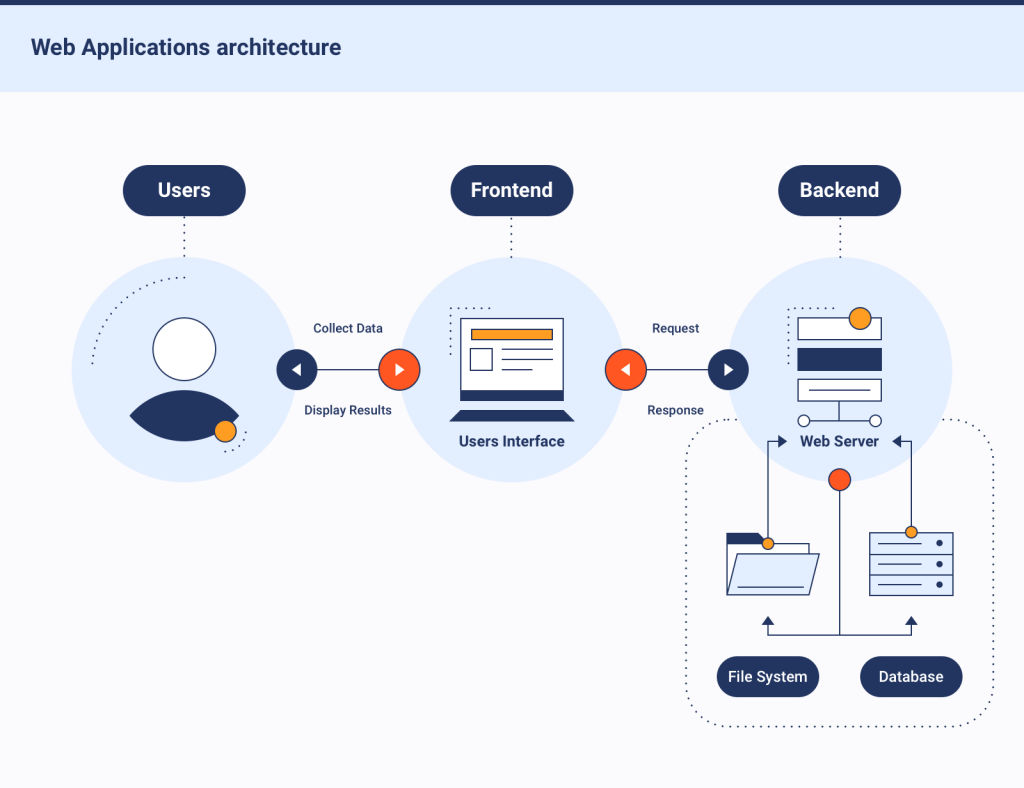 Web Applications architecture

Users

Frontend

Backend

Collect Data

Display Results

Users Interface

Request

Response

Web Server

File System

Database